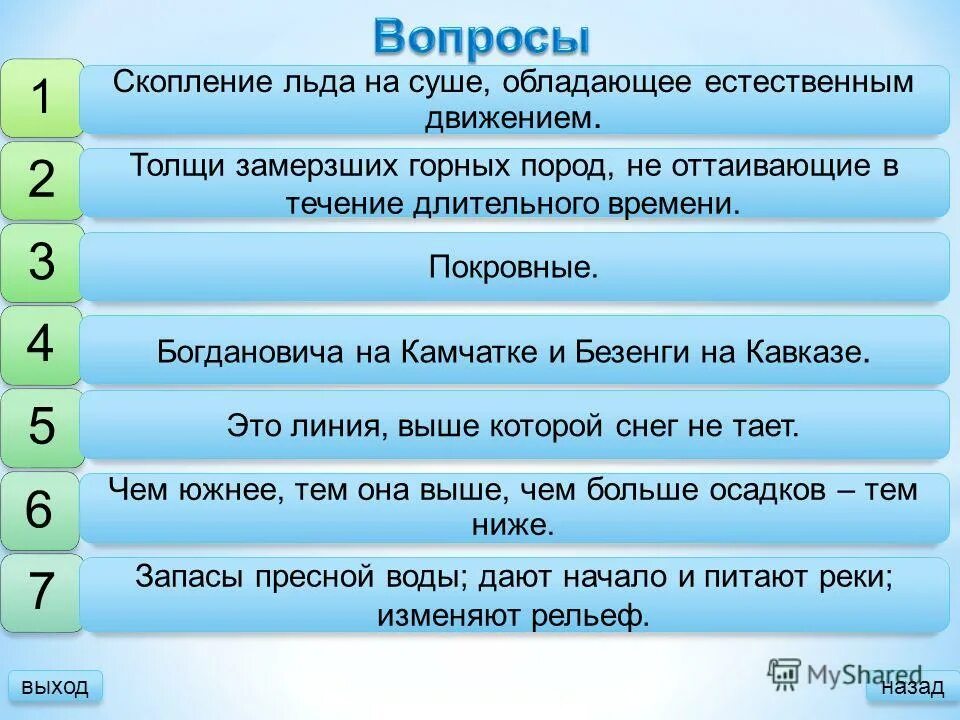 Вопросы

1 Скопление льда на суше, обладающее естественным движением.

2 Толщи замерзших горных пород, не оттаивающие в течение длительного времени.

3 Покровные.

4 Богдановича на Камчатке и Безенги на Кавказе.

5 Это линия, выше которой снег не тает.

6 Чем южнее, тем она выше, чем больше осадков – тем ниже.

7 Запасы пресной воды; дают начало и питают реки; изменяют рельеф.

выход

MyShared

назад